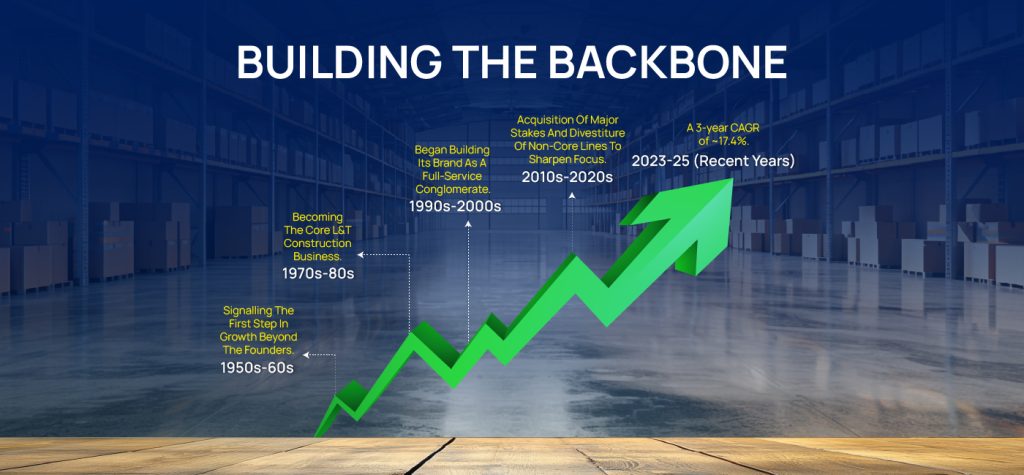 BUILDING THE BACKBONE

Signalling The First Step In Growth Beyond The Founders.
1950s-60s

Becoming The Core L&T Construction Business.
1970s-80s

Began Building Its Brand As A Full-Service Conglomerate.
1990s-2000s

Acquisition Of Major Stakes And Divestiture Of Non-Core Lines To Sharpen Focus.
2010s-2020s

A 3-year CAGR of ~17.4%.
2023-25 (Recent Years)